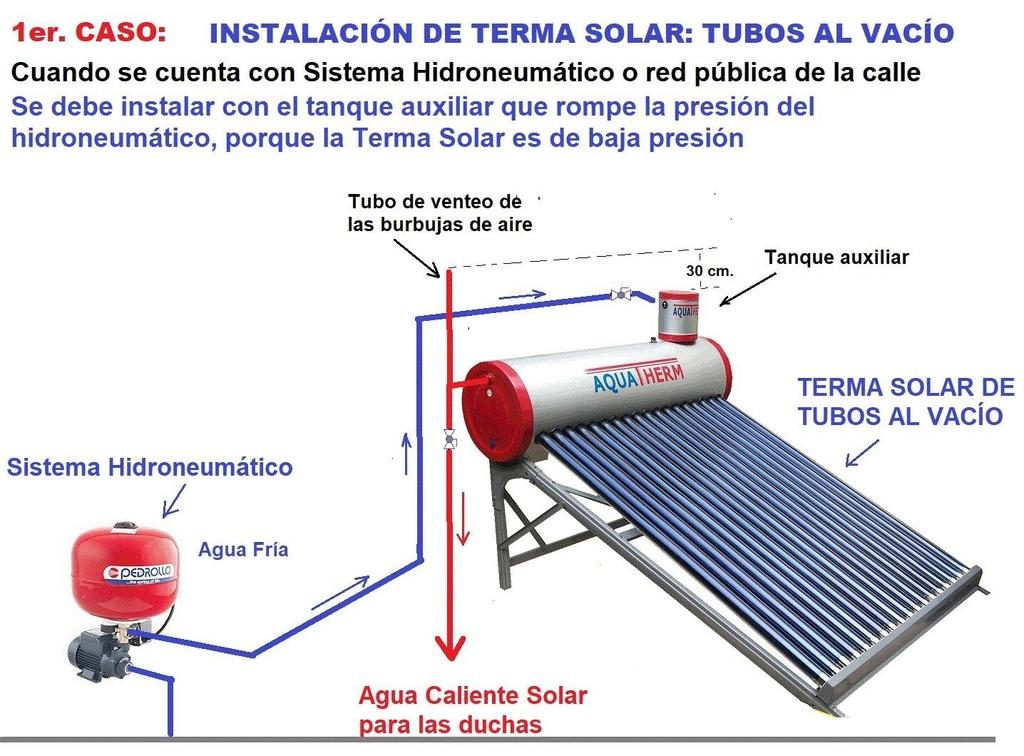 1er. CASO: INSTALACIÓN DE TERMA SOLAR: TUBOS AL VACÍO

Cuando se cuenta con Sistema Hidroneumático o red pública de la calle

Se debe instalar con el tanque auxiliar que rompe la presión del hidroneumático, porque la Terma Solar es de baja presión

Tubo de venteo de las burbujas de aire

30 cm.

Tanque auxiliar

AQUATHERM

AQUATHERM

TERMA SOLAR DE TUBOS AL VACÍO

Sistema Hidroneumático

Agua Fría

PEDROLLO

Agua Caliente Solar para las duchas